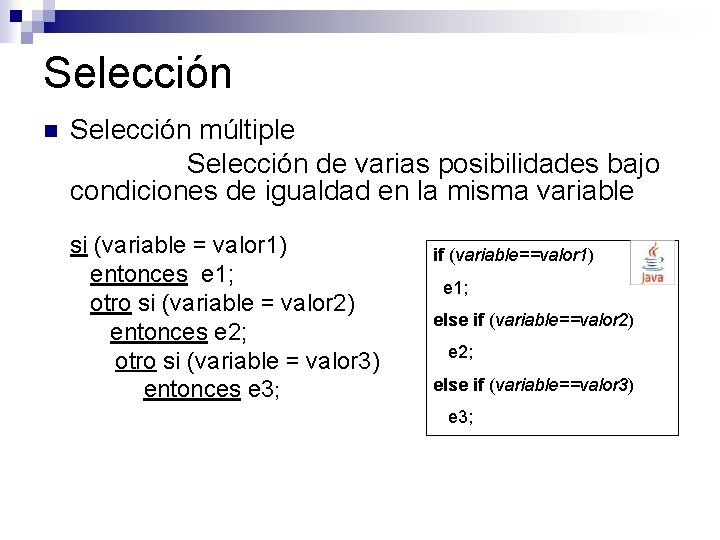 Selección

Selección múltiple

Selección de varias posibilidades bajo condiciones de igualdad en la misma variable

si (variable = valor1)
entonces e1;
otro si (variable = valor2)
entonces e2;
otro si (variable = valor3)
entonces e3;

if (variable==valor1)
e1;
else if (variable==valor2)
e2;
else if (variable==valor3)
e3;

Java